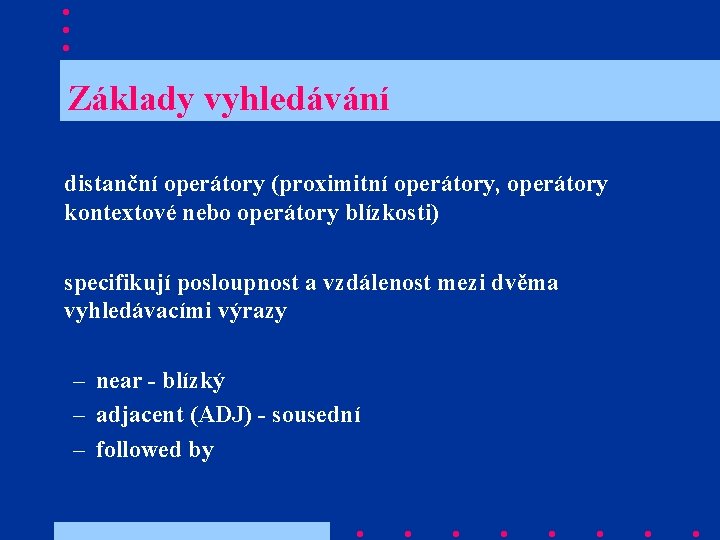 Základy vyhledávání

distanční operátory (proximitní operátory, operátory kontextové nebo operátory blízkosti)

specifikují posloupnost a vzdálenost mezi dvěma vyhledávacími výrazy

– near - blízký
– adjacent (ADJ) - sousední
– followed by